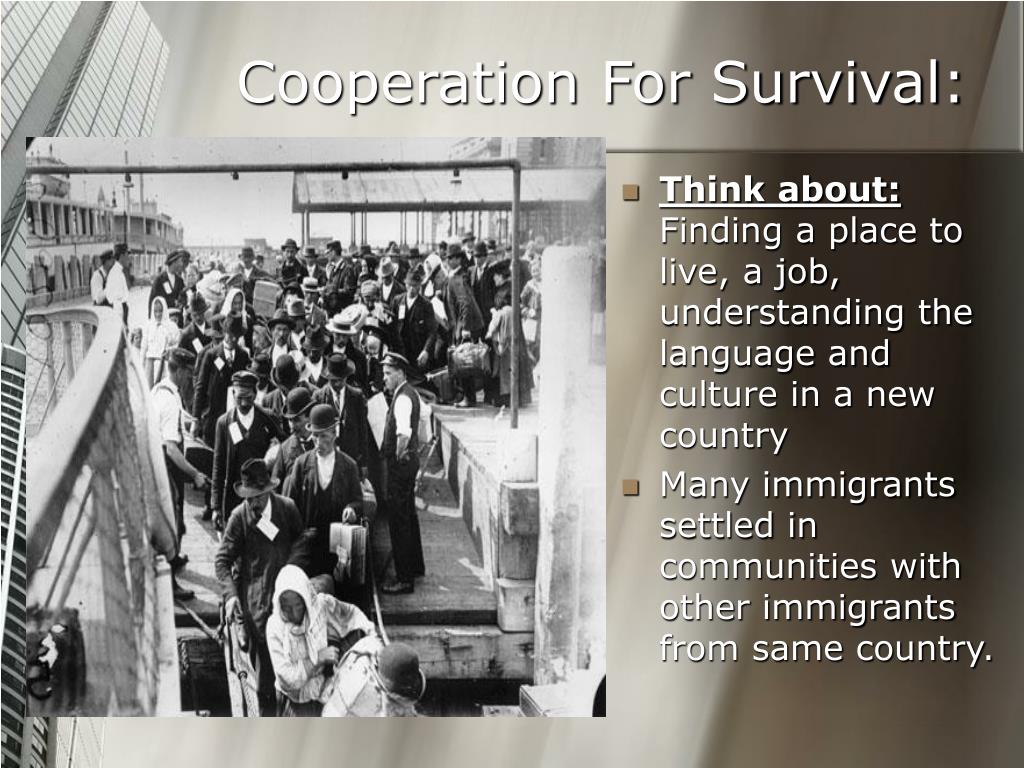 Cooperation For Survival:

- Think about: Finding a place to live, a job, understanding the language and culture in a new country
- Many immigrants settled in communities with other immigrants from same country.